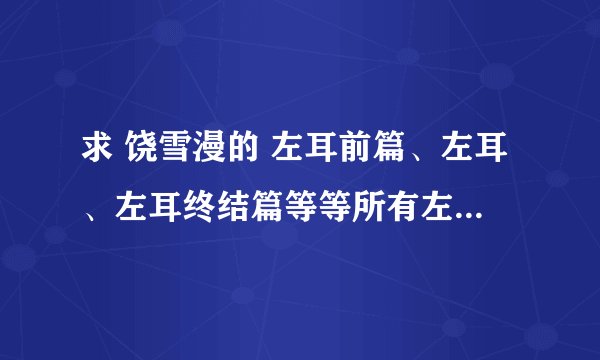 求 饶雪漫的 左耳前篇、左耳、左耳终结篇等等所有左...